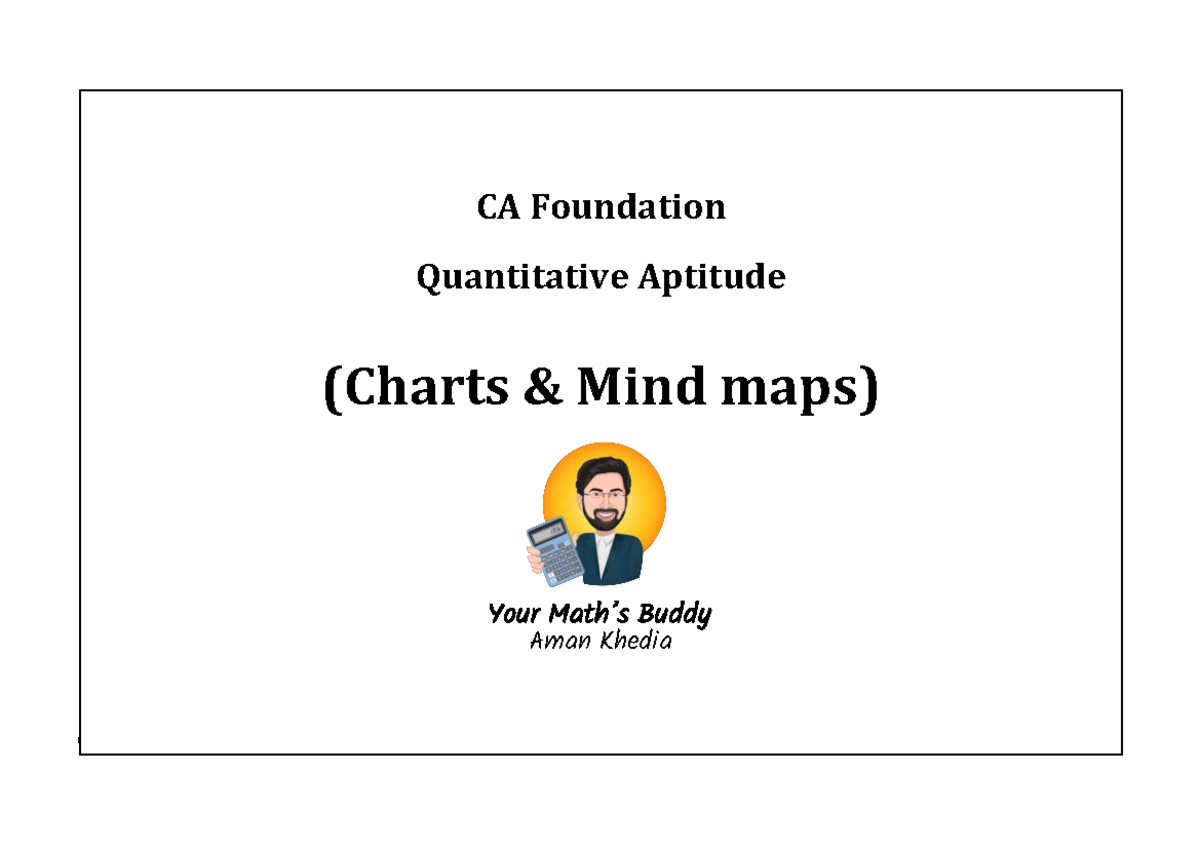 CA Foundation

Quantitative Aptitude

(Charts & Mind maps)

Your Math's Buddy
Aman Khedia